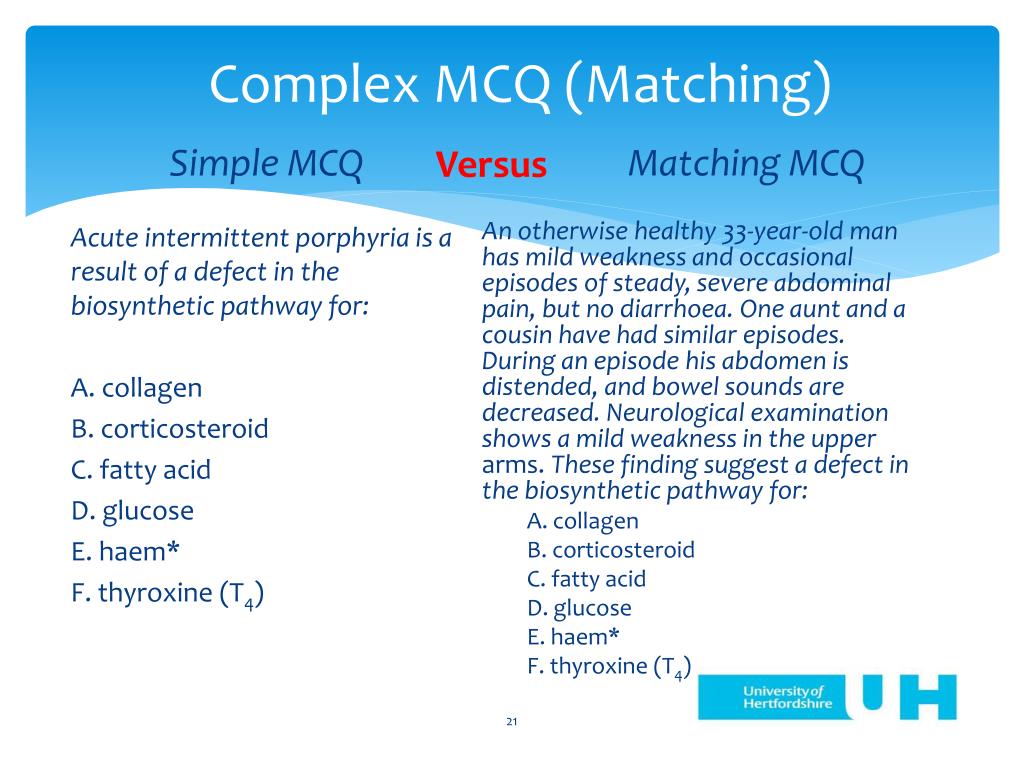 Complex MCQ (Matching)

Simple MCQ Versus Matching MCQ

Acute intermittent porphyria is a result of a defect in the biosynthetic pathway for:

A. collagen
B. corticosteroid
C. fatty acid
D. glucose
E. haem*
F. thyroxine ($T_4$)

An otherwise healthy 33-year-old man has mild weakness and occasional episodes of steady, severe abdominal pain, but no diarrhoea. One aunt and a cousin have had similar episodes. During an episode his abdomen is distended, and bowel sounds are decreased. Neurological examination shows a mild weakness in the upper arms. These finding suggest a defect in the biosynthetic pathway for:

A. collagen
B. corticosteroid
C. fatty acid
D. glucose
E. haem*
F. thyroxine ($T_4$)

University of Hertfordshire UH

21